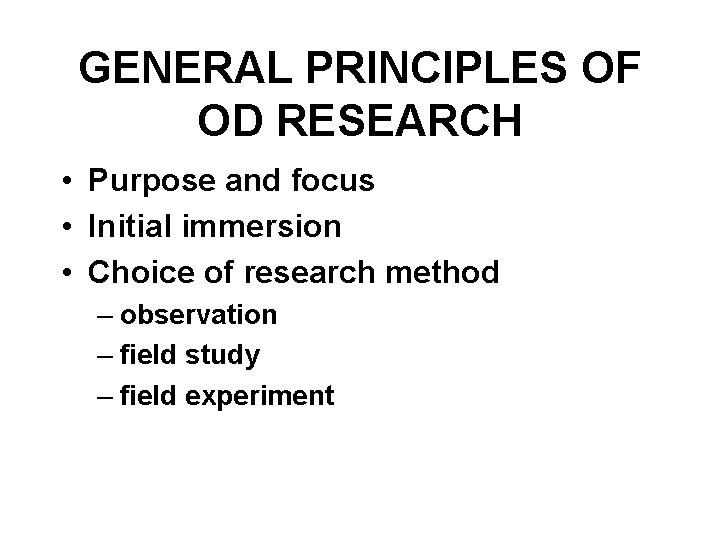 GENERAL PRINCIPLES OF OD RESEARCH

• Purpose and focus
• Initial immersion
• Choice of research method
  – observation
  – field study
  – field experiment